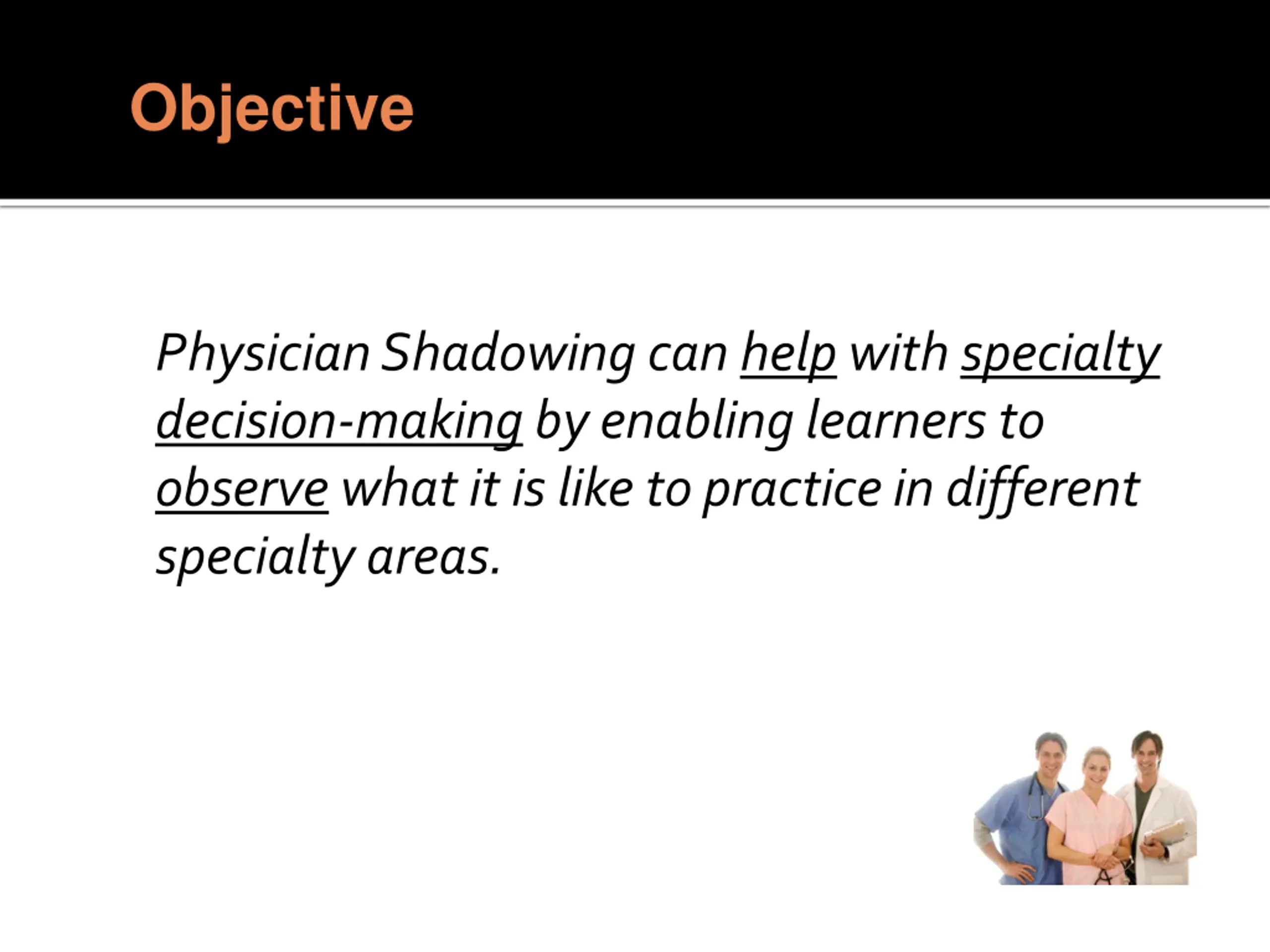 Objective

Physician Shadowing can help with specialty decision-making by enabling learners to observe what it is like to practice in different specialty areas.